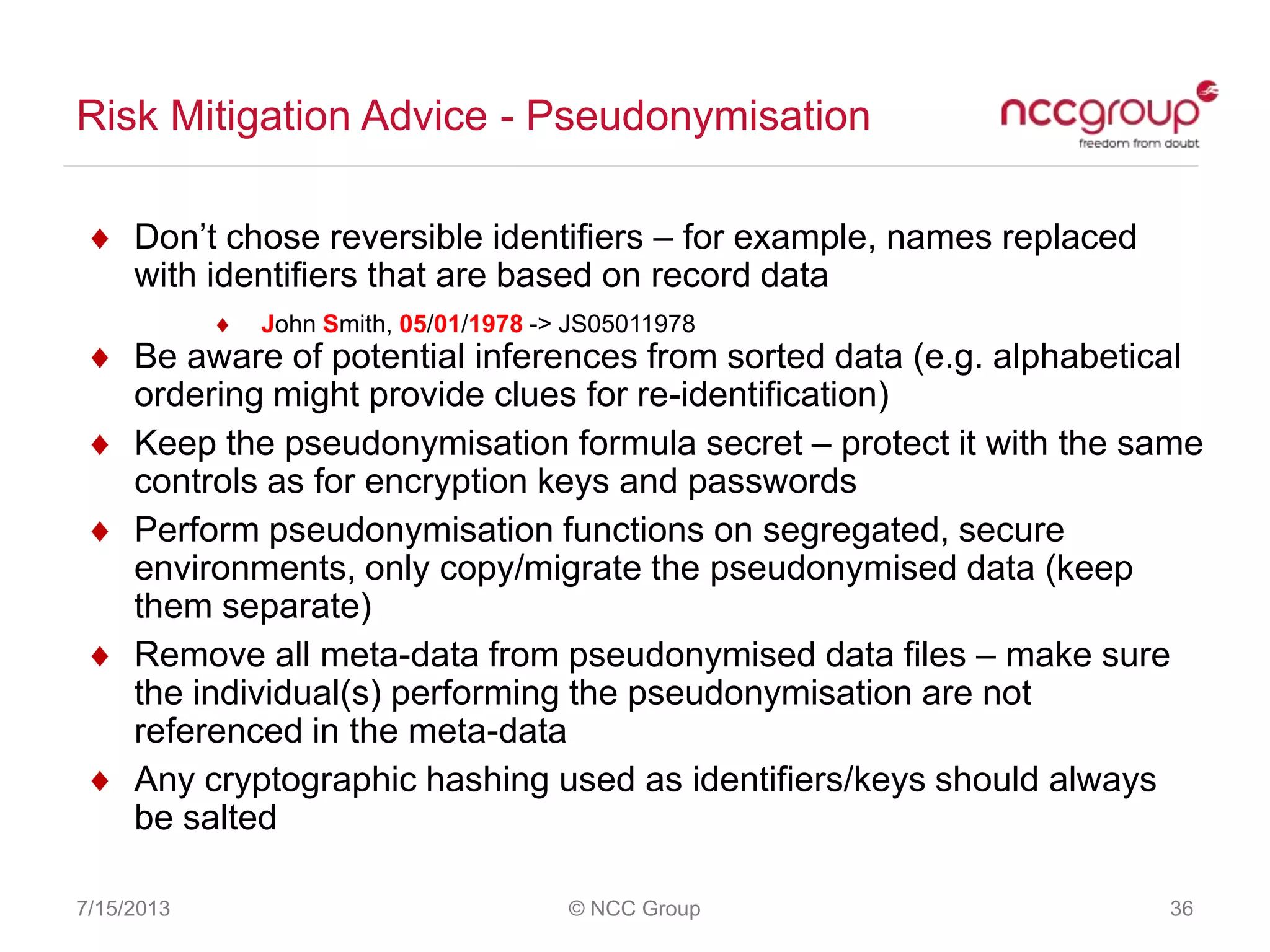 Risk Mitigation Advice - Pseudonymisation

nccgroup
freedom from doubt

♦ Don't chose reversible identifiers – for example, names replaced with identifiers that are based on record data

♦ John Smith, 05/01/1978 -> JS05011978

♦ Be aware of potential inferences from sorted data (e.g. alphabetical ordering might provide clues for re-identification)

♦ Keep the pseudonymisation formula secret – protect it with the same controls as for encryption keys and passwords

♦ Perform pseudonymisation functions on segregated, secure environments, only copy/migrate the pseudonymised data (keep them separate)

♦ Remove all meta-data from pseudonymised data files – make sure the individual(s) performing the pseudonymisation are not referenced in the meta-data

♦ Any cryptographic hashing used as identifiers/keys should always be salted

7/15/2013 © NCC Group 36